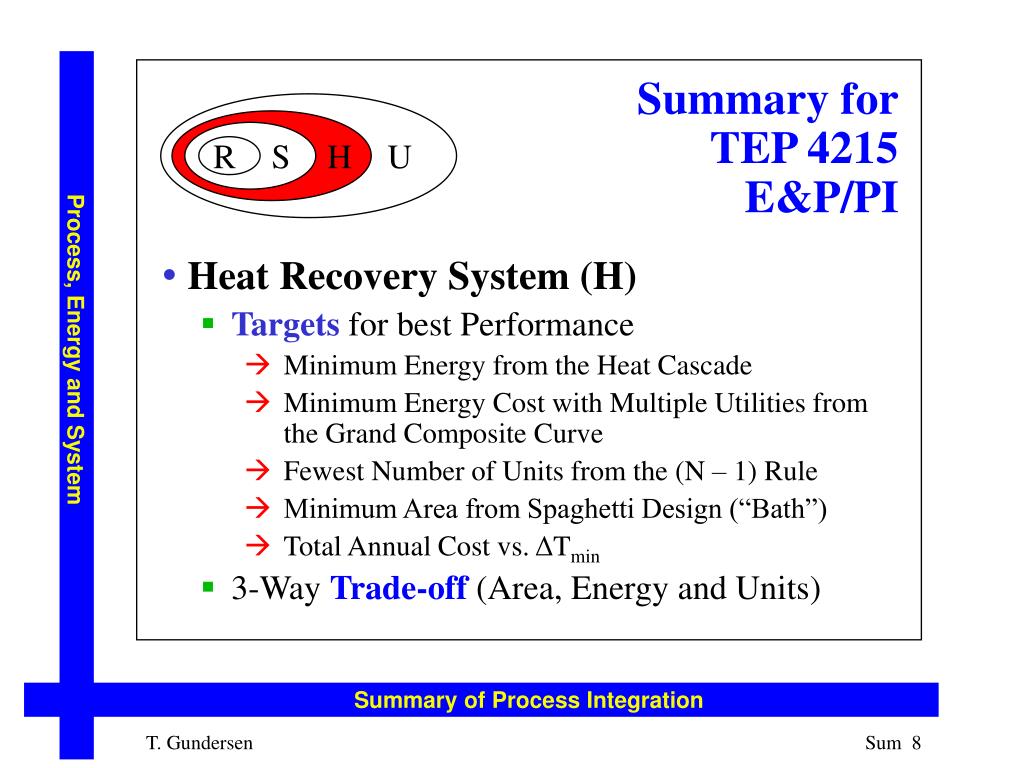 Process, Energy and System

R S H U

Summary for TEP 4215 E&P/PI

• Heat Recovery System (H)

▪ Targets for best Performance

→ Minimum Energy from the Heat Cascade

→ Minimum Energy Cost with Multiple Utilities from the Grand Composite Curve

→ Fewest Number of Units from the (N – 1) Rule

→ Minimum Area from Spaghetti Design (“Bath”)

→ Total Annual Cost vs. $\Delta T_{min}$

▪ 3-Way Trade-off (Area, Energy and Units)

Summary of Process Integration

T. Gundersen

Sum 8